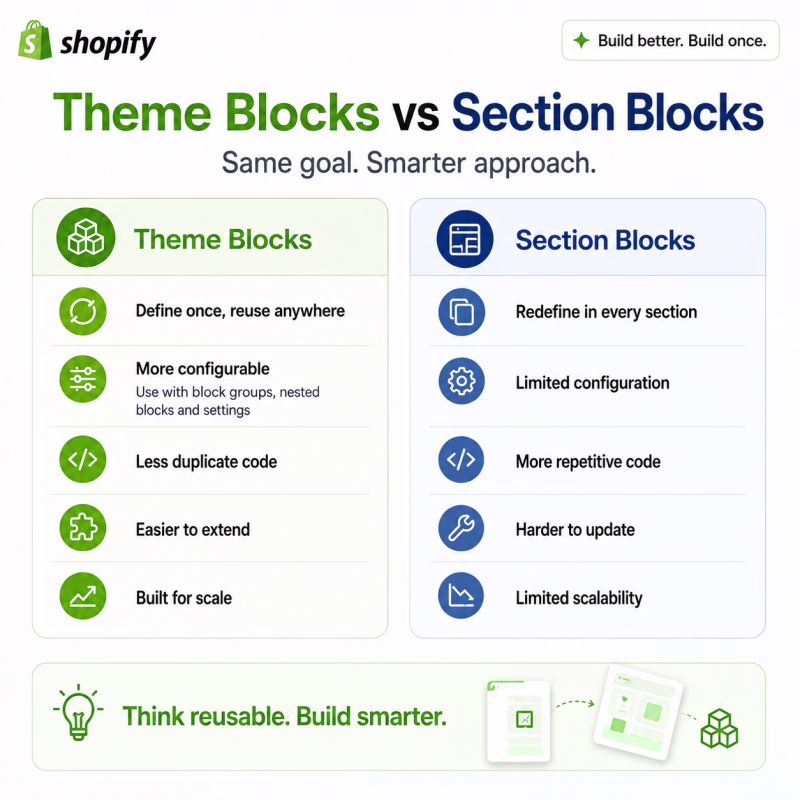 shopify

Build better. Build once.

Theme Blocks vs Section Blocks

Same goal. Smarter approach.

Theme Blocks

Define once, reuse anywhere

More configurable
Use with block groups, nested blocks and settings

Less duplicate code

Easier to extend

Built for scale

Section Blocks

Redefine in every section

Limited configuration

More repetitive code

Harder to update

Limited scalability

Think reusable. Build smarter.